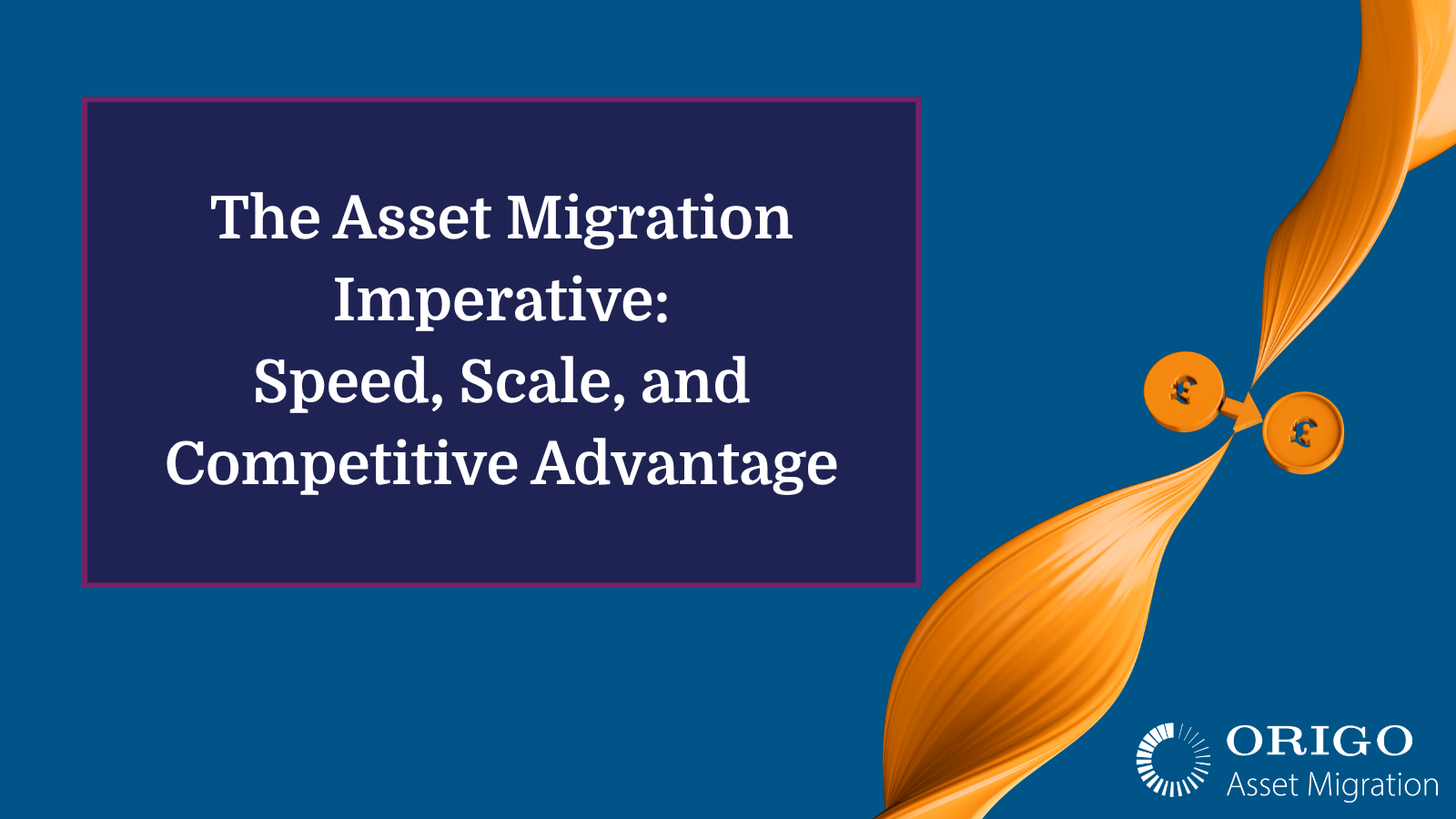 The Asset Migration Imperative:
Speed, Scale, and Competitive Advantage

£
£

ORIGO
Asset Migration